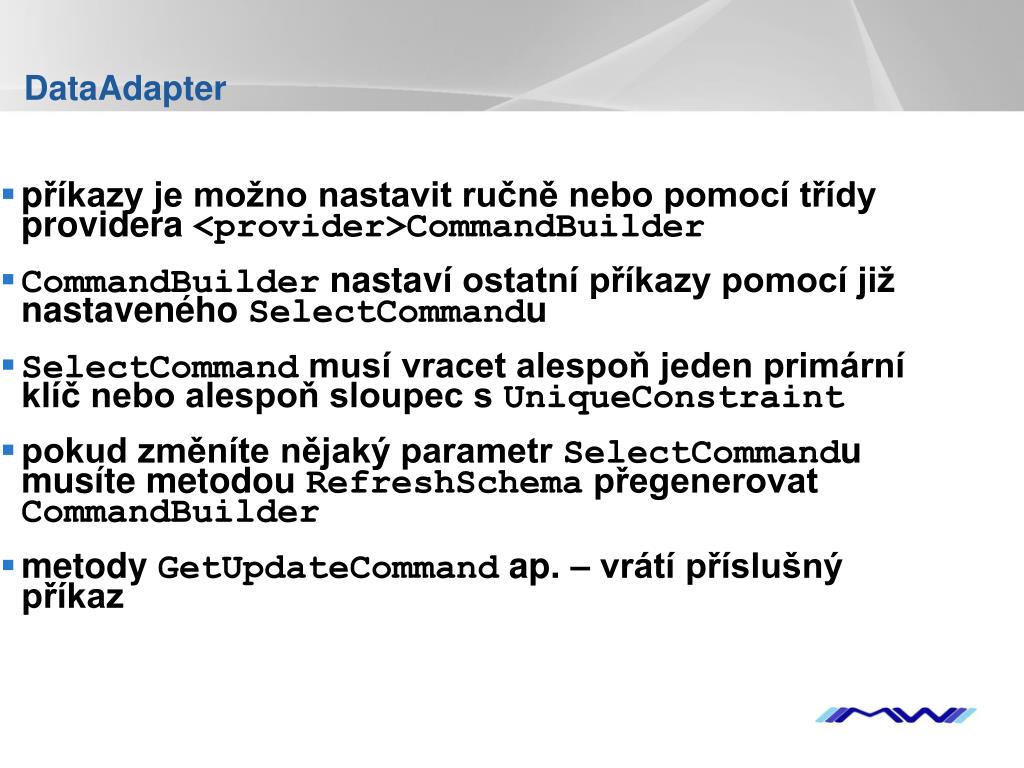 DataAdapter

▪ příkazy je možno nastavit ručně nebo pomocí třídy providera <provider>CommandBuilder

▪ CommandBuilder nastaví ostatní příkazy pomocí již nastaveného SelectCommandu

▪ SelectCommand musí vracet alespoň jeden primární klíč nebo alespoň sloupec s UniqueConstraint

▪ pokud změníte nějaký parametr SelectCommandu musíte metodou RefreshSchema přegenerovat CommandBuilder

▪ metody GetUpdateCommand ap. – vrátí příslušný příkaz